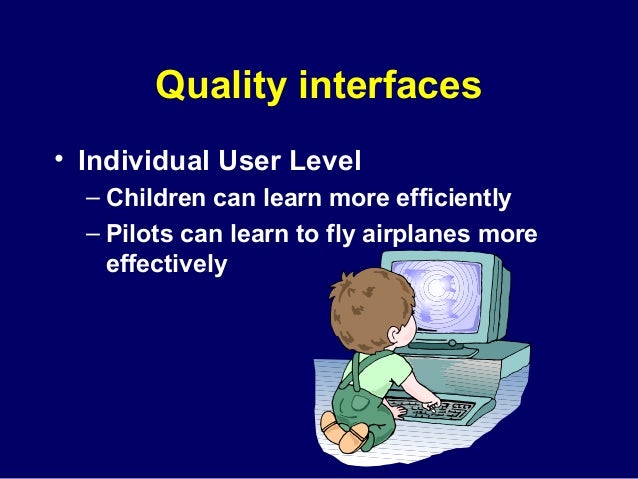 Quality interfaces

• Individual User Level
– Children can learn more efficiently
– Pilots can learn to fly airplanes more effectively